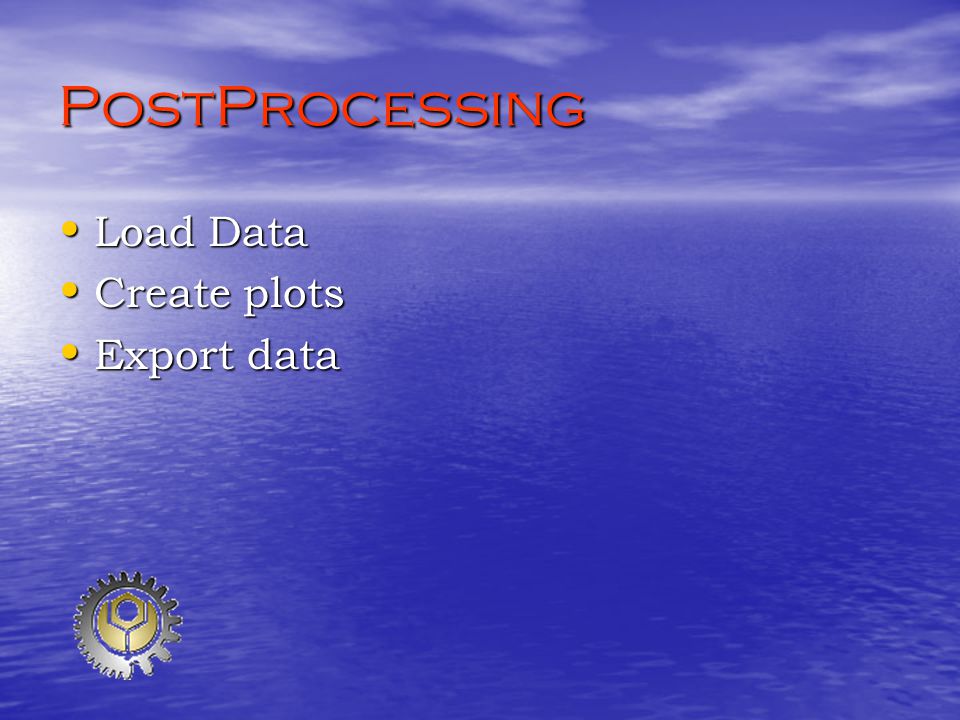 PostProcessing

• Load Data
• Create plots
• Export data